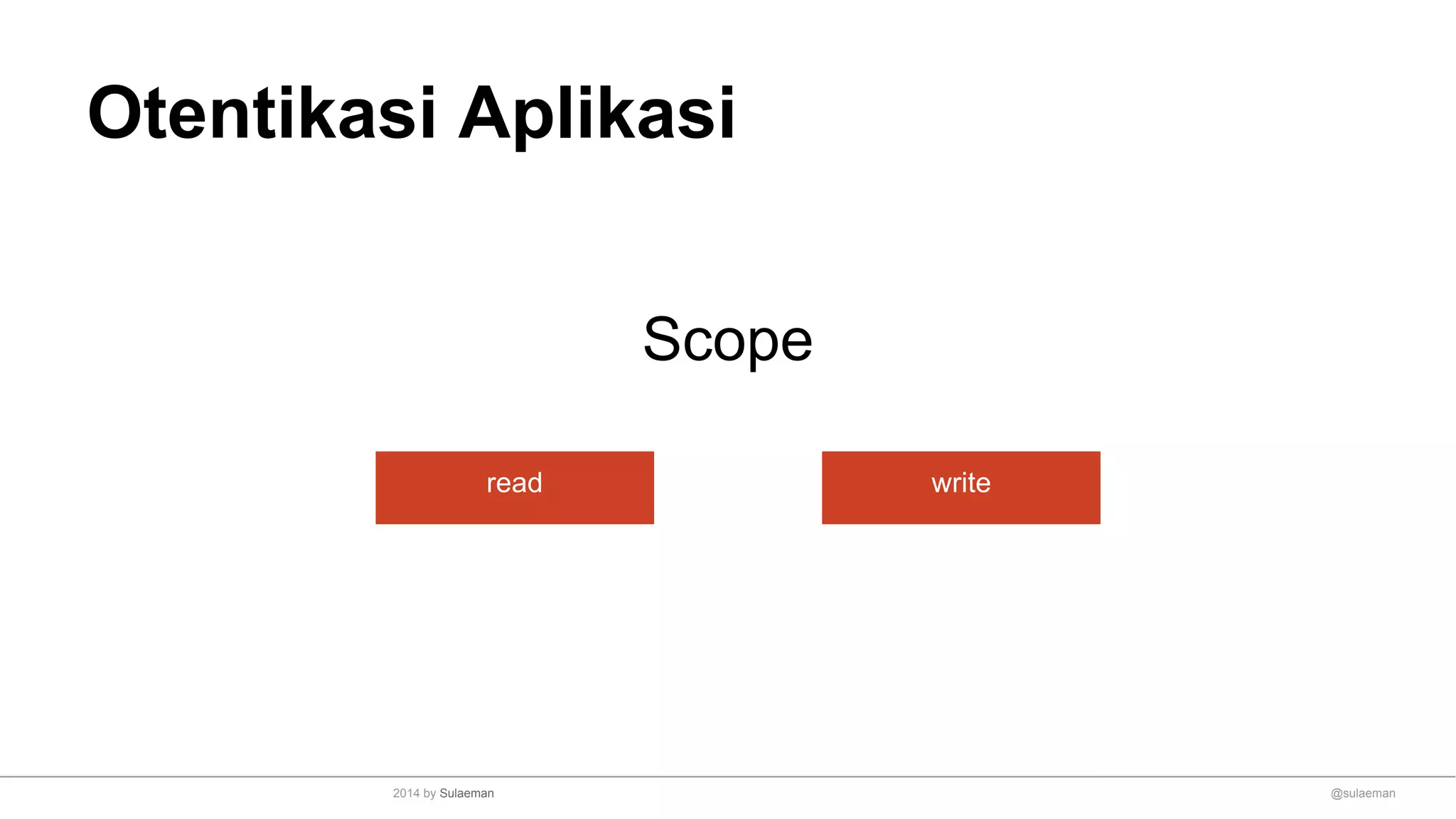 Otentikasi Aplikasi

Scope

read

write

2014 by Sulaeman

@sulaeman